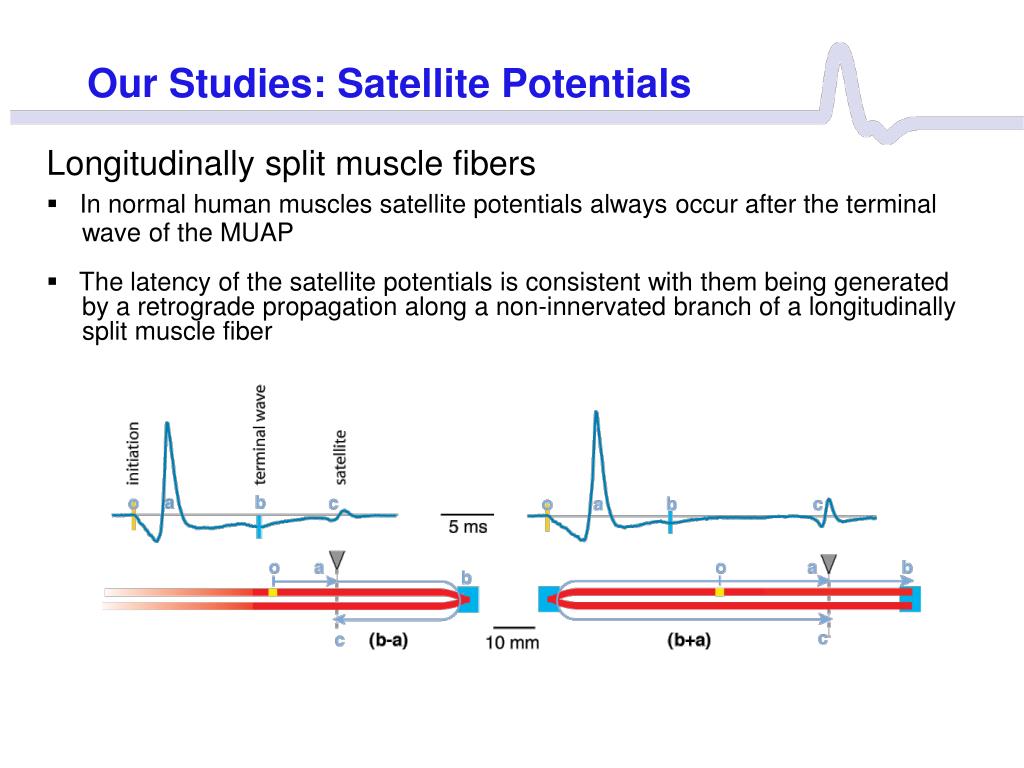 Our Studies: Satellite Potentials

Longitudinally split muscle fibers

▪ In normal human muscles satellite potentials always occur after the terminal wave of the MUAP

▪ The latency of the satellite potentials is consistent with them being generated by a retrograde propagation along a non-innervated branch of a longitudinally split muscle fiber

initiation
terminal wave
satellite
o a b c
5 ms
o a b c
o a b
c (b-a)
10 mm
o a b
(b+a) c